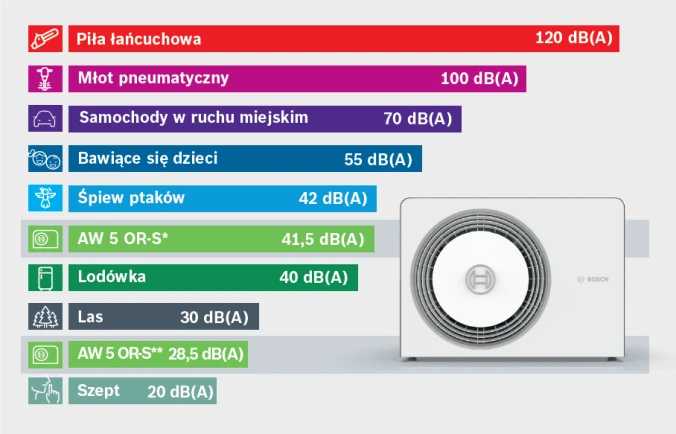 Piła łańcuchowa 120 dB(A)

Młot pneumatyczny 100 dB(A)

Samochody w ruchu miejskim 70 dB(A)

Bawiące się dzieci 55 dB(A)

Śpiew ptaków 42 dB(A)

AW 5 OR-S* 41,5 dB(A)

Lodówka 40 dB(A)

Las 30 dB(A)

AW 5 OR-S** 28,5 dB(A)

Szept 20 dB(A)

BOSCH